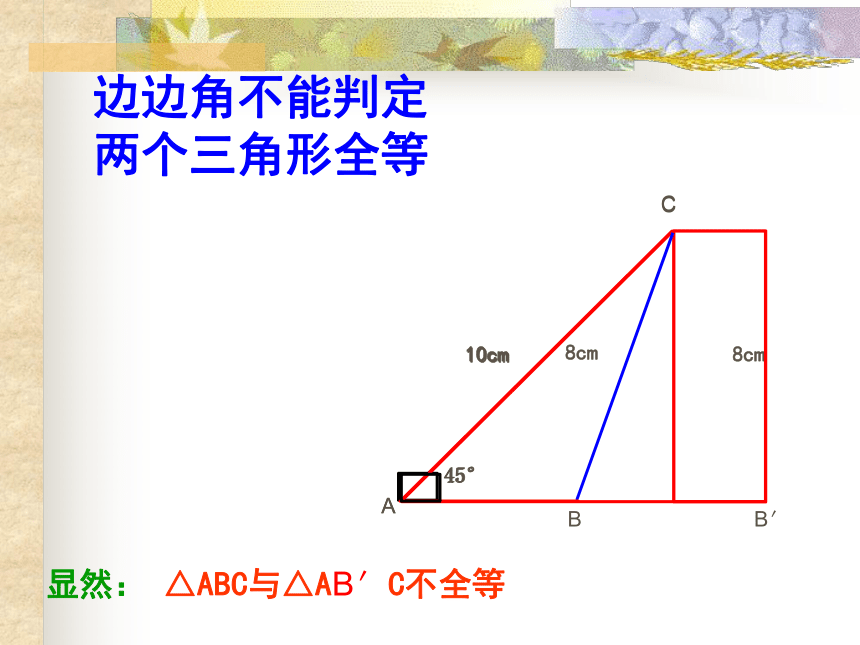 边边角不能判定
两个三角形全等

C

10cm

8cm

8cm

45°

A

B

B′

显然： △ABC与△AB′C不全等